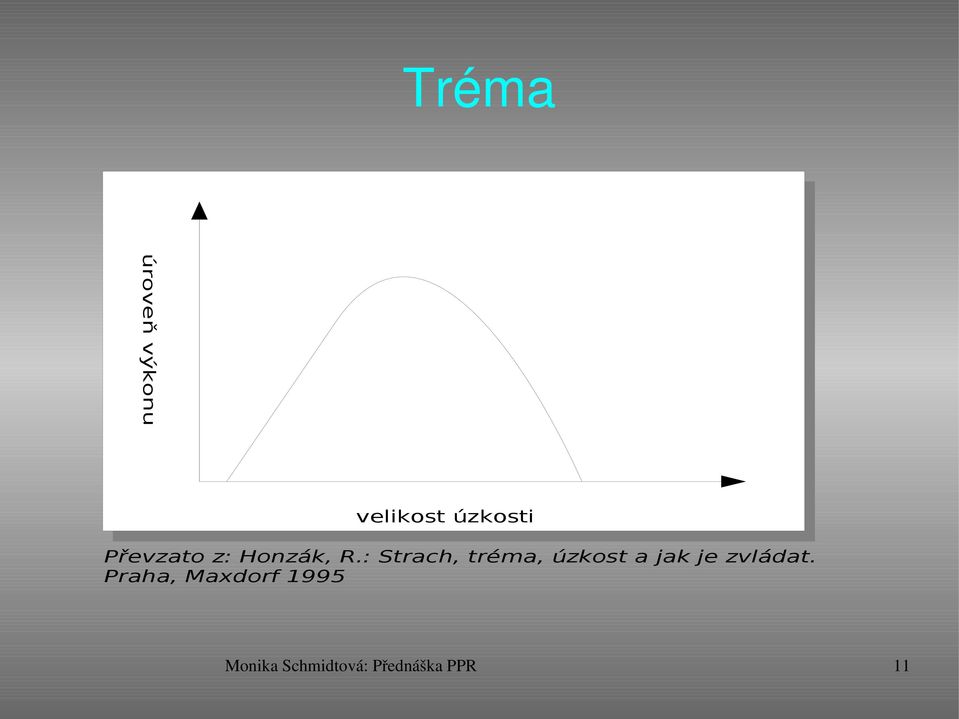 Tréma

úroveň výkonu

velikost úzkosti

Převzato z: Honzák, R.: Strach, tréma, úzkost a jak je zvládat. Praha, Maxdorf 1995

Monika Schmidtová: Přednáška PPR

11